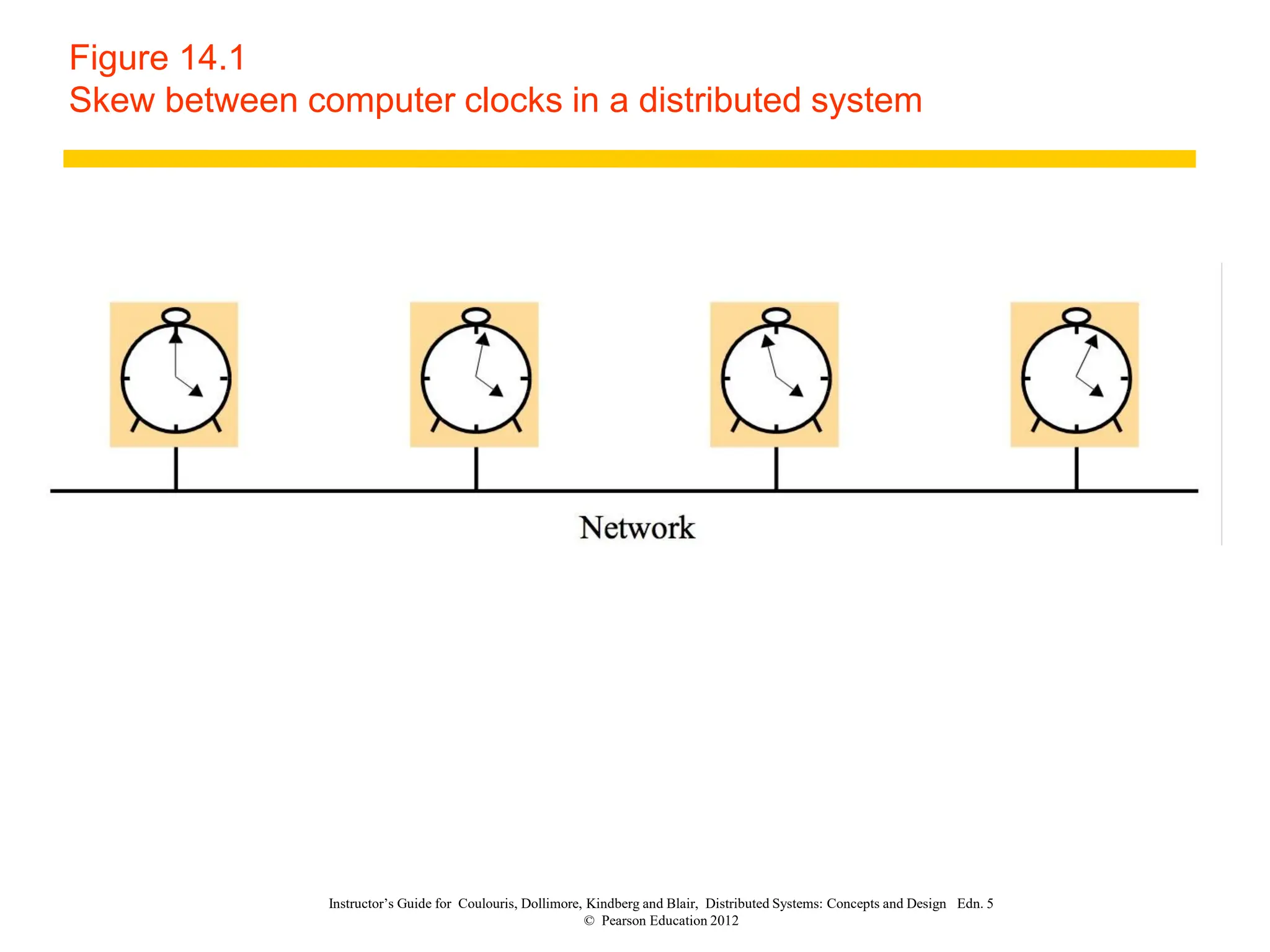 Figure 14.1
Skew between computer clocks in a distributed system

Network

Instructor's Guide for Coulouris, Dollimore, Kindberg and Blair, Distributed Systems: Concepts and Design Edn. 5
© Pearson Education 2012